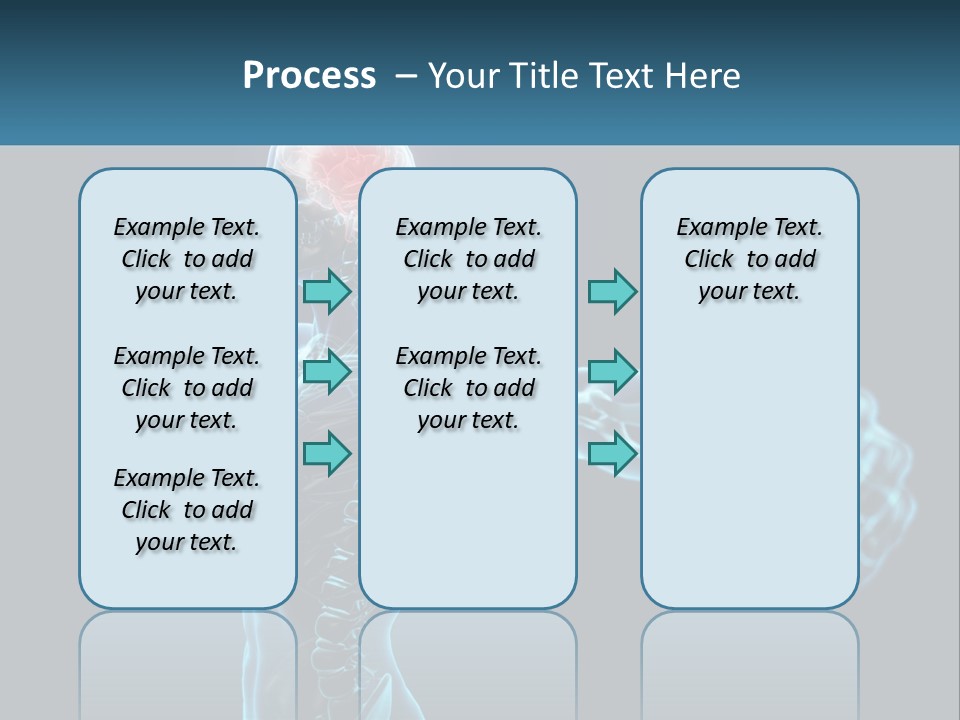 Process – Your Title Text Here

Example Text. Click to add your text.

Example Text. Click to add your text.

Example Text. Click to add your text.

Example Text. Click to add your text.

Example Text. Click to add your text.

Example Text. Click to add your text.